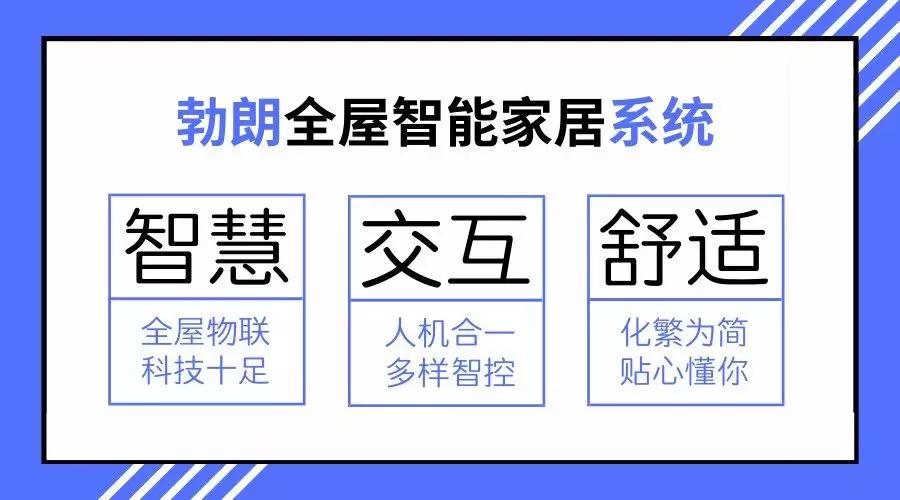 勃朗全屋智能家居系统

智慧

全屋物联
科技十足

交互

人机合一
多样智控

舒适

化繁为简
贴心懂你